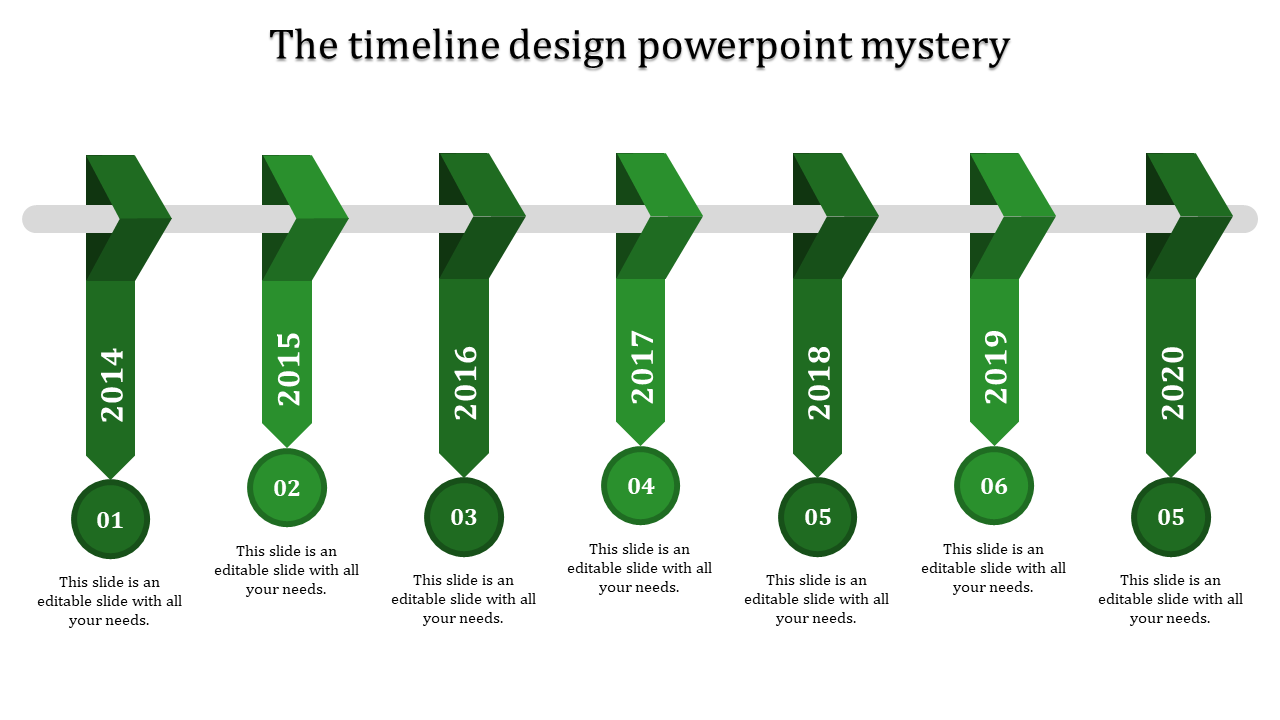 The timeline design powerpoint mystery

2014

01

This slide is an editable slide with all your needs.

2015

02

This slide is an editable slide with all your needs.

2016

03

This slide is an editable slide with all your needs.

2017

04

This slide is an editable slide with all your needs.

2018

05

This slide is an editable slide with all your needs.

2019

06

This slide is an editable slide with all your needs.

2020

05

This slide is an editable slide with all your needs.